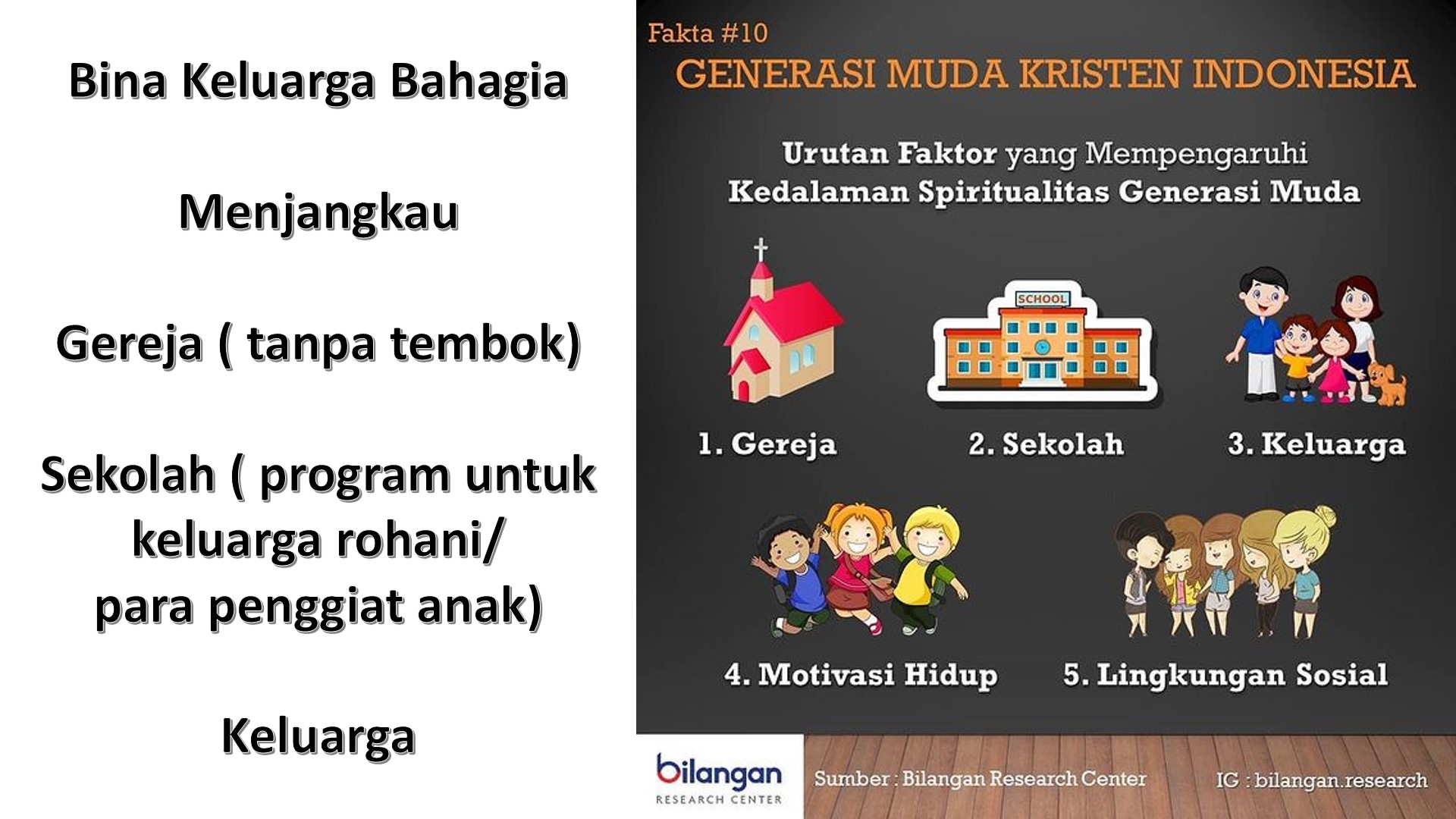 Bina Keluarga Bahagia

Menjangkau

Gereja ( tanpa tembok)

Sekolah ( program untuk keluarga rohani/ para penggiat anak)

Keluarga

Fakta #10

GENERASI MUDA KRISTEN INDONESIA

Urutan Faktor yang Mempengaruhi Kedalaman Spiritualitas Generasi Muda

SCHOOL

1. Gereja

2. Sekolah

3. Keluarga

4. Motivasi Hidup

5. Lingkungan Sosial

bilangan RESEARCH CENTER

Sumber : Bilangan Research Center

IG : bilangan.research